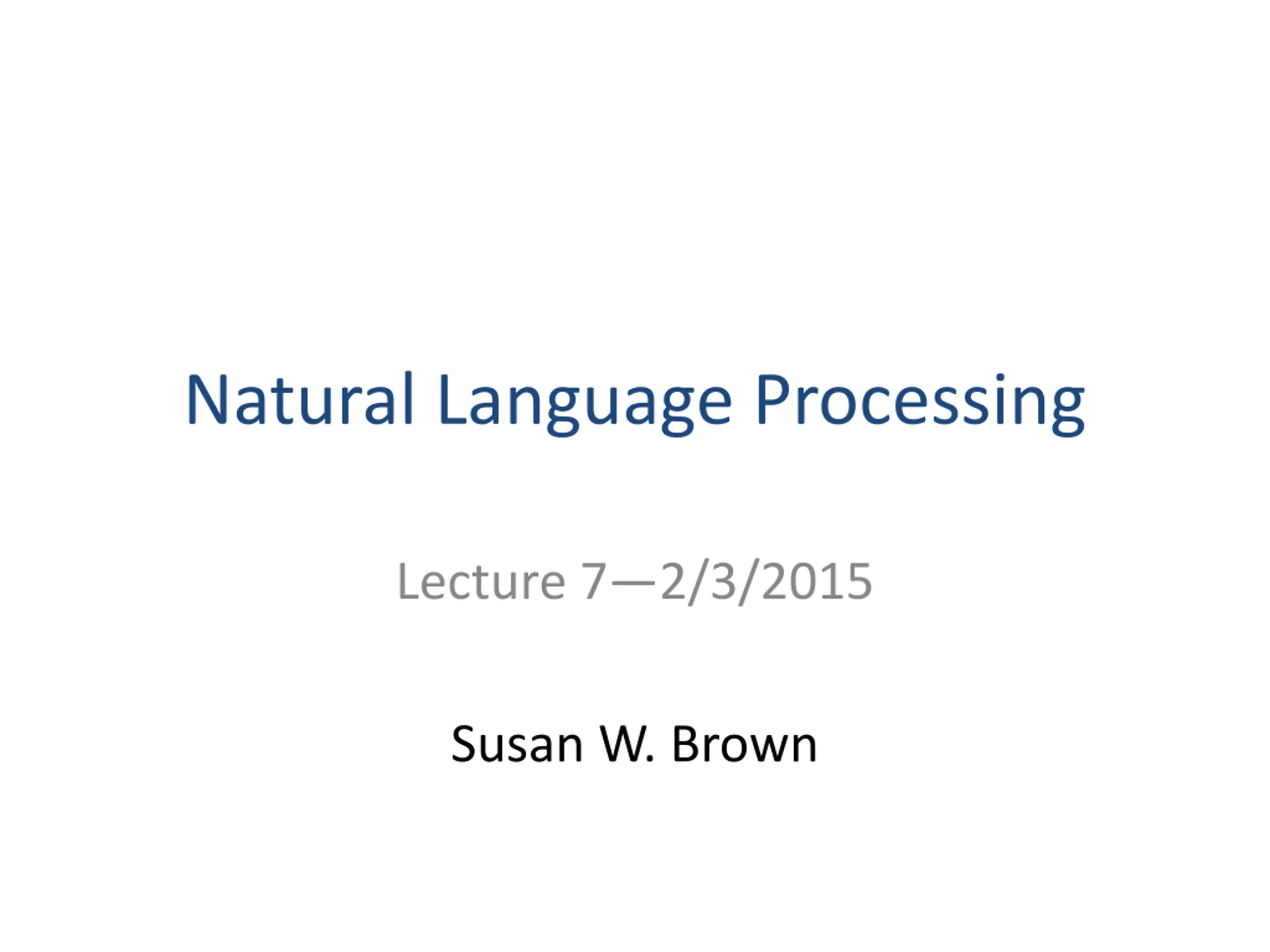 Natural Language Processing

Lecture 7—2/3/2015

Susan W. Brown